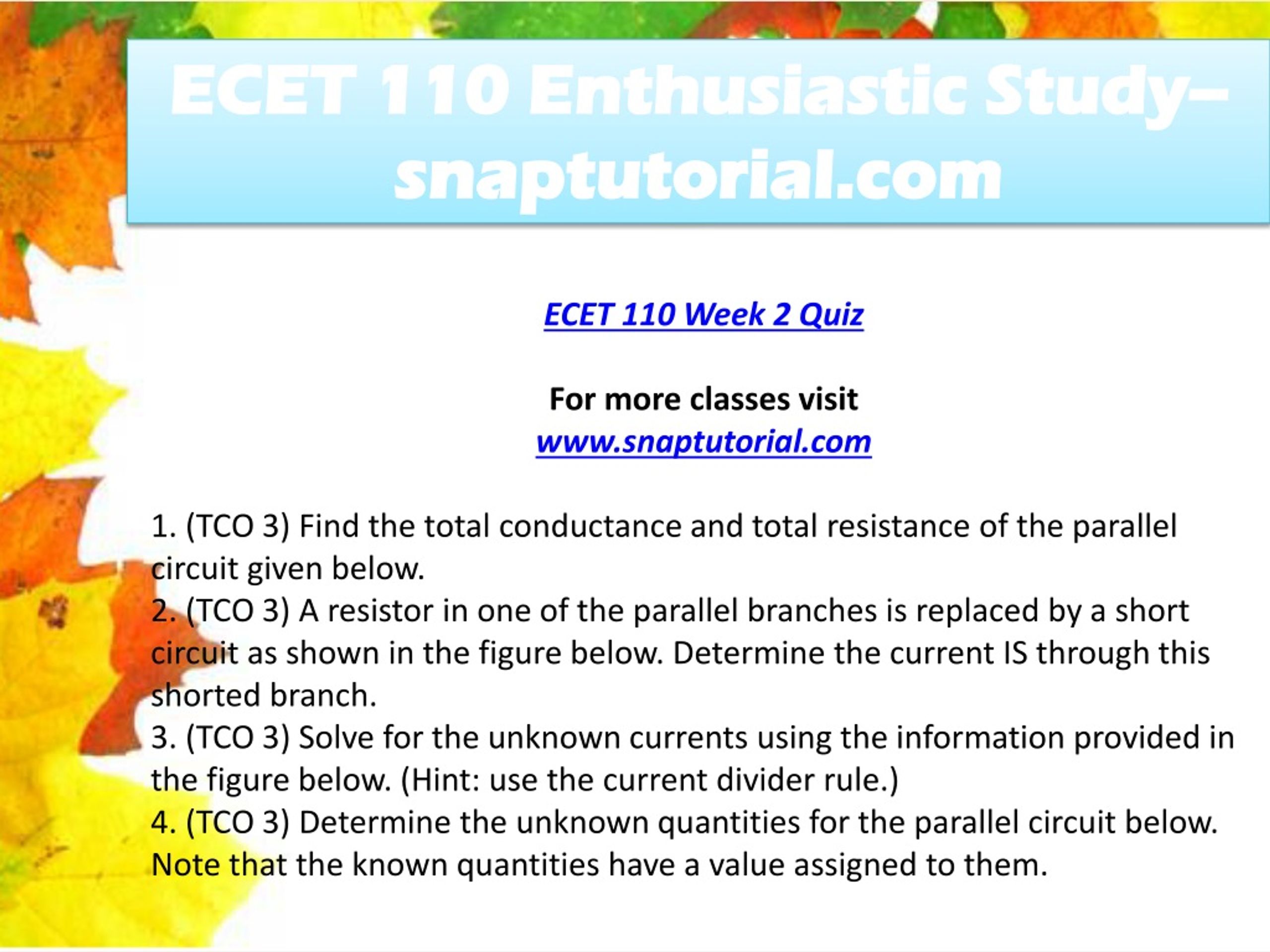 ECET 110 Enthusiastic Study– snaptutorial.com

ECET 110 Week 2 Quiz

For more classes visit
www.snaptutorial.com

1. (TCO 3) Find the total conductance and total resistance of the parallel circuit given below.
2. (TCO 3) A resistor in one of the parallel branches is replaced by a short circuit as shown in the figure below. Determine the current IS through this shorted branch.
3. (TCO 3) Solve for the unknown currents using the information provided in the figure below. (Hint: use the current divider rule.)
4. (TCO 3) Determine the unknown quantities for the parallel circuit below. Note that the known quantities have a value assigned to them.